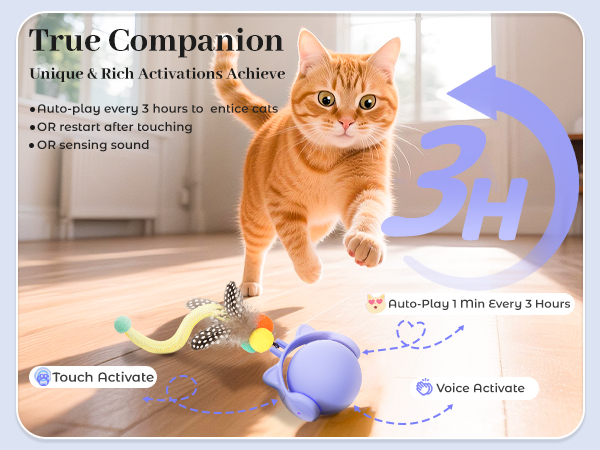 True Companion

Unique & Rich Activations Achieve

●Auto-play every 3 hours to entice cats
●OR restart after touching
●OR sensing sound

3H

Auto-Play 1 Min Every 3 Hours

Touch Activate

Voice Activate